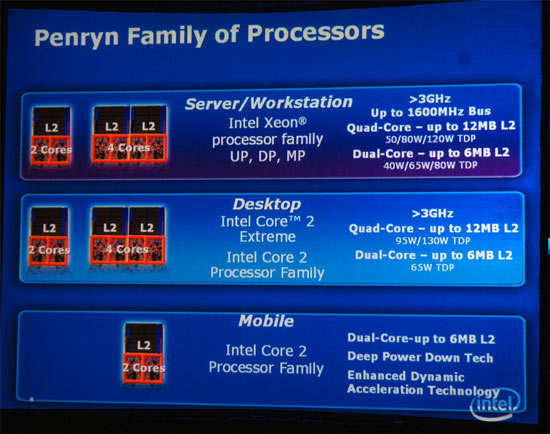 Penryn Family of Processors

L2
2 Cores

L2 L2
4 Cores

Server/Workstation
Intel Xeon®
processor family
UP, DP, MP

>3GHz
Up to 1600MHz Bus
Quad-Core – up to 12MB L2
50/80W/120W TDP
Dual-Core – up to 6MB L2
40W/65W/80W TDP

L2
2 Cores

L2 L2
4 Cores

Desktop
Intel Core™ 2
Extreme
Intel Core 2
Processor Family

>3GHz
Quad-Core – up to 12MB L2
95W/130W TDP
Dual-Core – up to 6MB L2
65W TDP

L2
2 Cores

Mobile
Intel Core 2
Processor Family

Dual-Core-up to 6MB L2
Deep Power Down Tech
Enhanced Dynamic
Acceleration Technology

intel